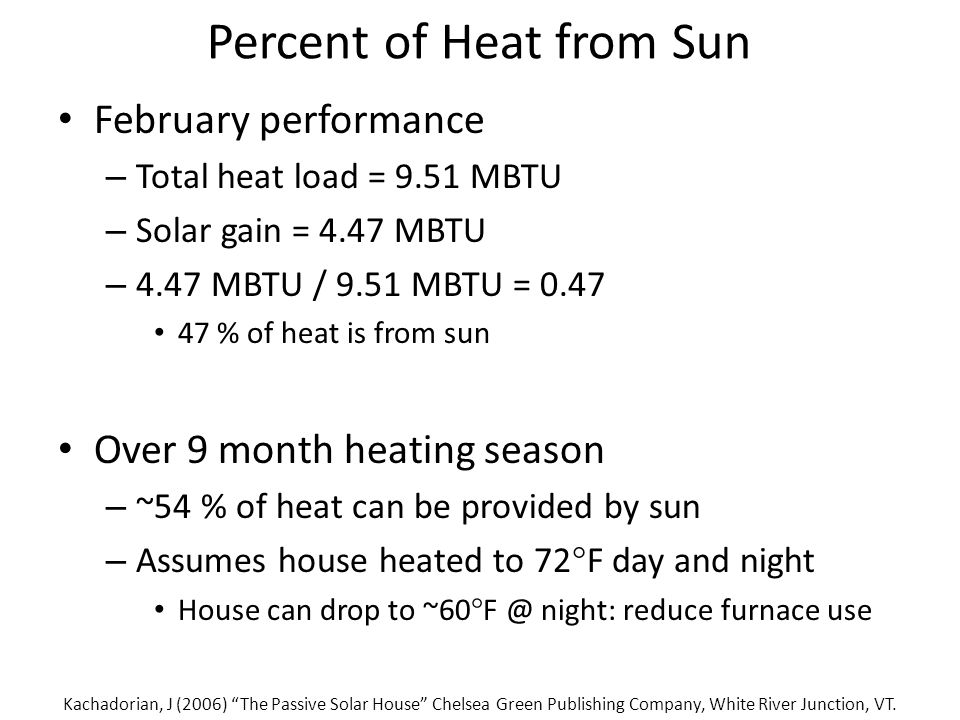 Percent of Heat from Sun

• February performance
– Total heat load = 9.51 MBTU
– Solar gain = 4.47 MBTU
– 4.47 MBTU / 9.51 MBTU = 0.47
• 47 % of heat is from sun

• Over 9 month heating season
– ~54 % of heat can be provided by sun
– Assumes house heated to 72°F day and night
• House can drop to ~60°F @ night: reduce furnace use

Kachadorian, J (2006) “The Passive Solar House” Chelsea Green Publishing Company, White River Junction, VT.